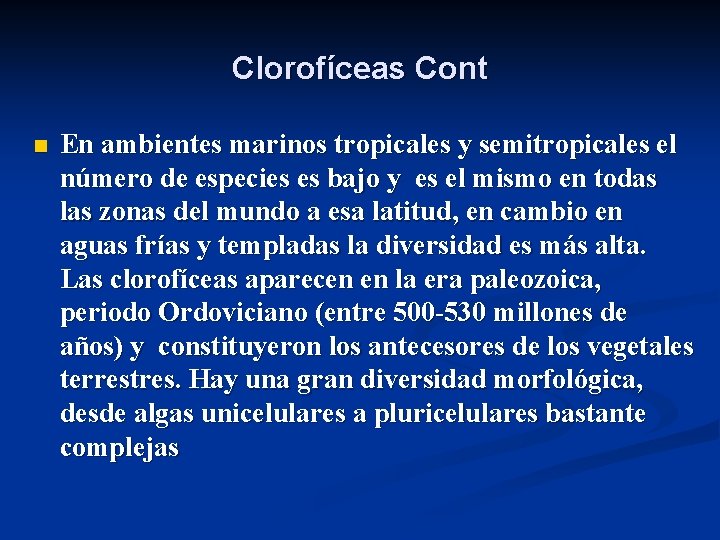 Clorofíceas Cont

En ambientes marinos tropicales y semitropicales el número de especies es bajo y es el mismo en todas las zonas del mundo a esa latitud, en cambio en aguas frías y templadas la diversidad es más alta. Las clorofíceas aparecen en la era paleozoica, periodo Ordoviciano (entre 500-530 millones de años) y constituyeron los antecesores de los vegetales terrestres. Hay una gran diversidad morfológica, desde algas unicelulares a pluricelulares bastante complejas